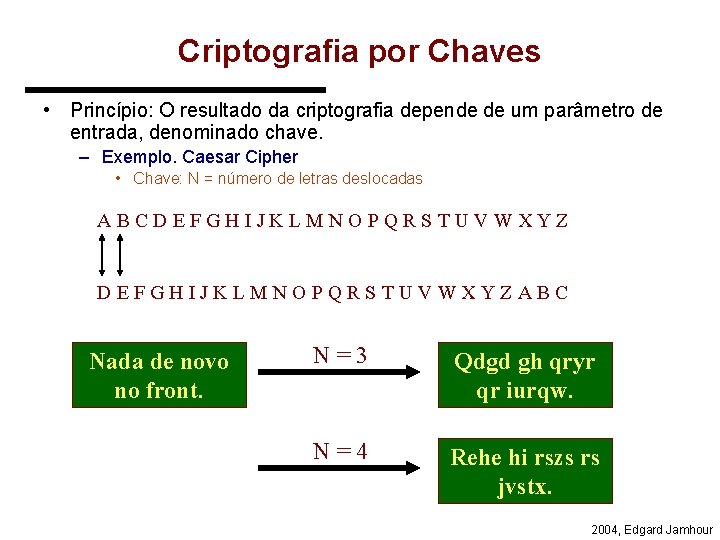 Criptografia por Chaves

• Princípio: O resultado da criptografia depende de um parâmetro de entrada, denominado chave.

– Exemplo. Caesar Cipher

• Chave: N = número de letras deslocadas

A B C D E F G H I J K L M N O P Q R S T U V W X Y Z

D E F G H I J K L M N O P Q R S T U V W X Y Z A B C

Nada de novo no front.

N = 3

Qdgd gh qryr qr iurqw.

N = 4

Rehe hi rszs rs jvstx.

2004, Edgard Jamhour